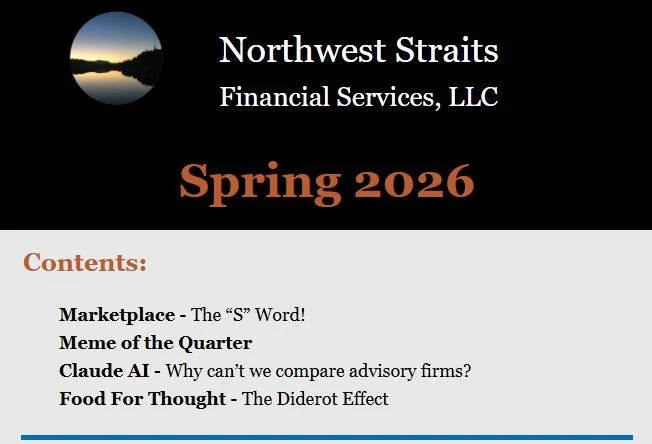 Northwest Straits
Financial Services, LLC

Spring 2026

Contents:

Marketplace - The “S” Word!
Meme of the Quarter
Claude AI - Why can’t we compare advisory firms?
Food For Thought - The Diderot Effect